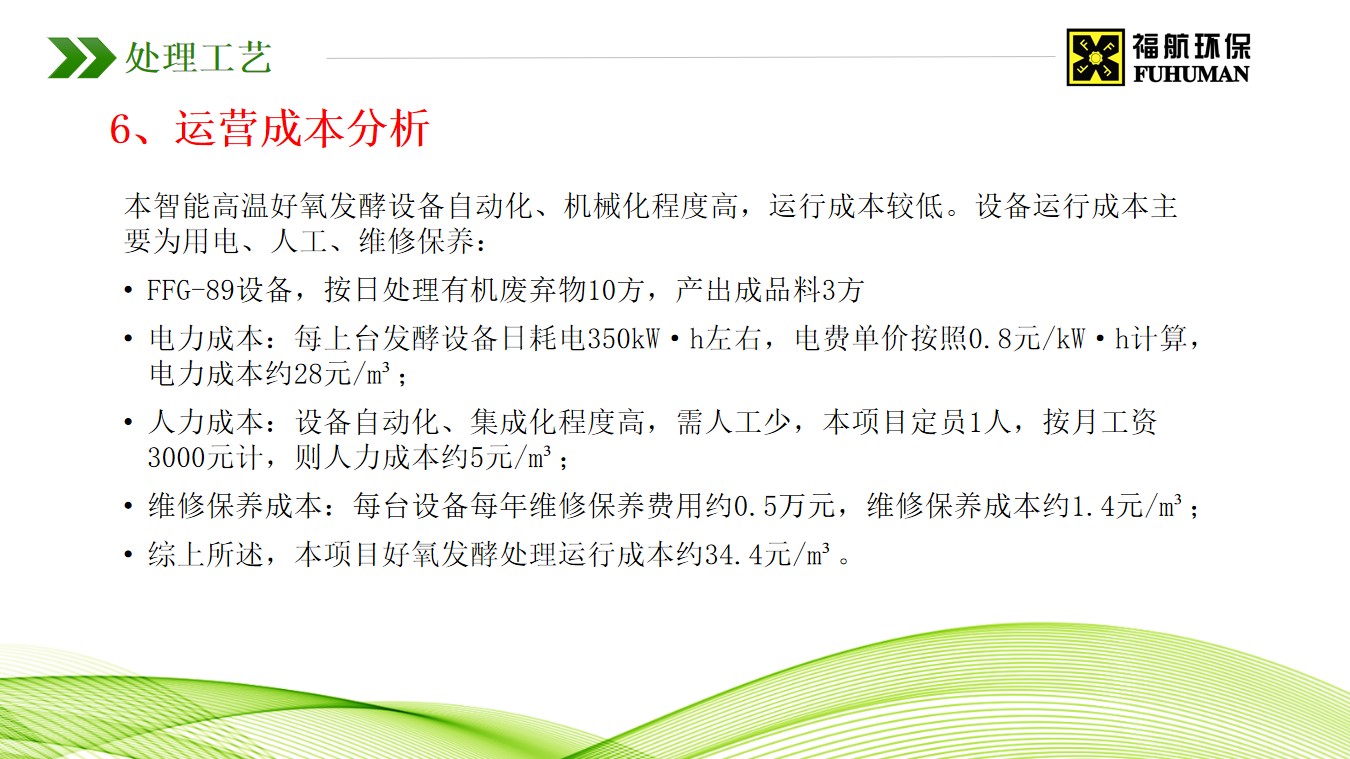 处理工艺

福航环保
FUHUMAN

6、运营成本分析

本智能高温好氧发酵设备自动化、机械化程度高，运行成本较低。设备运行成本主要为用电、人工、维修保养：

• FFG-89设备，按日处理有机废弃物10方，产出成品料3方

• 电力成本：每上台发酵设备日耗电350kW·h左右，电费单价按照0.8元/kW·h计算，电力成本约28元/m³；

• 人力成本：设备自动化、集成化程度高，需人工少，本项目定员1人，按月工资3000元计，则人力成本约5元/m³；

• 维修保养成本：每台设备每年维修保养费用约0.5万元，维修保养成本约1.4元/m³；

• 综上所述，本项目好氧发酵处理运行成本约34.4元/m³。